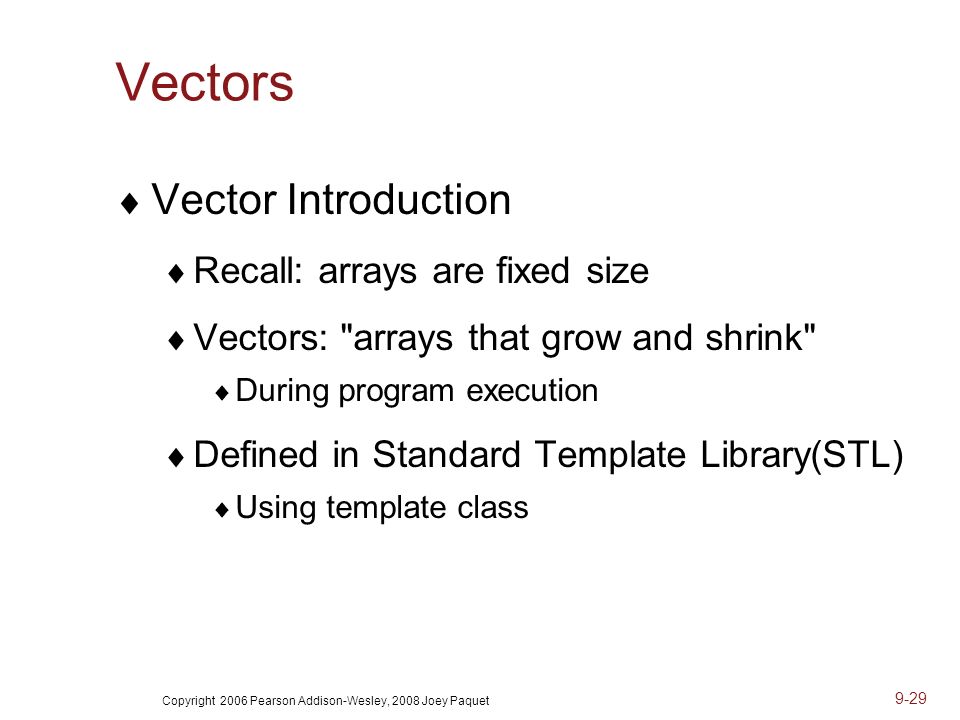 Vectors

♦ Vector Introduction

♦ Recall: arrays are fixed size

♦ Vectors: "arrays that grow and shrink"

♦ During program execution

♦ Defined in Standard Template Library(STL)

♦ Using template class

Copyright 2006 Pearson Addison-Wesley, 2008 Joey Paquet

9-29